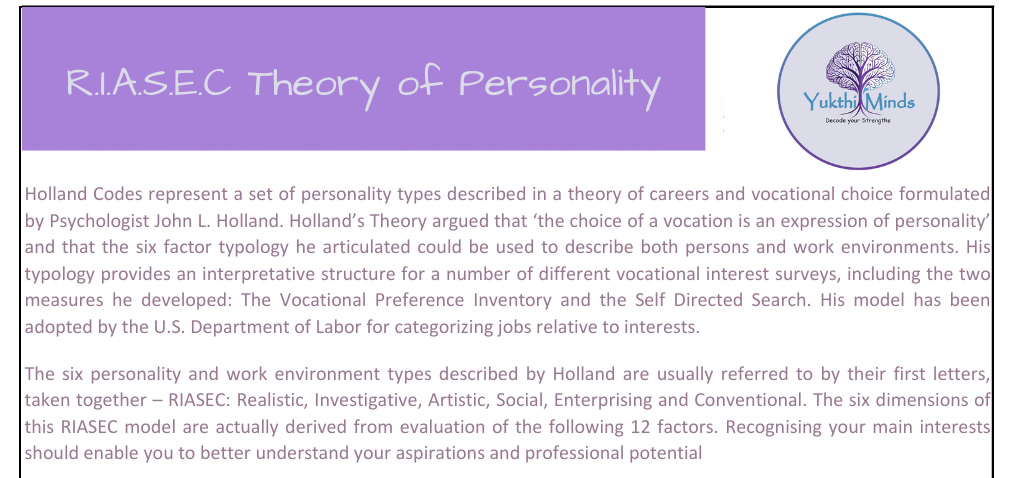 R.I.A.S.E.C Theory of Personality

Yukthi Minds
Decode your Strengths

Holland Codes represent a set of personality types described in a theory of careers and vocational choice formulated by Psychologist John L. Holland. Holland's Theory argued that 'the choice of a vocation is an expression of personality' and that the six factor typology he articulated could be used to describe both persons and work environments. His typology provides an interpretative structure for a number of different vocational interest surveys, including the two measures he developed: The Vocational Preference Inventory and the Self Directed Search. His model has been adopted by the U.S. Department of Labor for categorizing jobs relative to interests.

The six personality and work environment types described by Holland are usually referred to by their first letters, taken together – RIASEC: Realistic, Investigative, Artistic, Social, Enterprising and Conventional. The six dimensions of this RIASEC model are actually derived from evaluation of the following 12 factors. Recognising your main interests should enable you to better understand your aspirations and professional potential